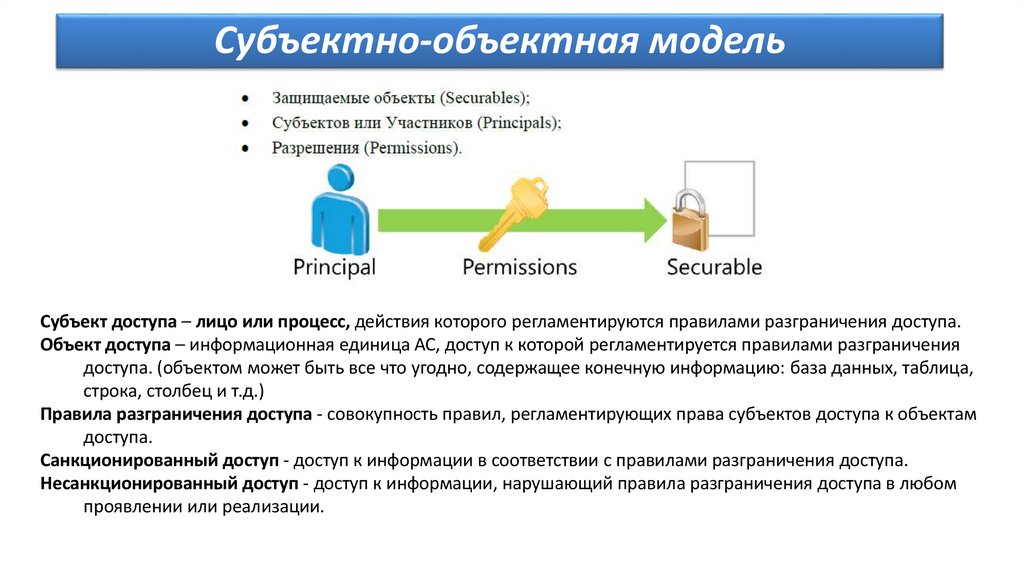 Субъектно-объектная модель

• Защищаемые объекты (Securables);
• Субъектов или Участников (Principals);
• Разрешения (Permissions).

Principal
Permissions
Securable

Субъект доступа – лицо или процесс, действия которого регламентируются правилами разграничения доступа.
Объект доступа – информационная единица АС, доступ к которой регламентируется правилами разграничения доступа. (объектом может быть все что угодно, содержащее конечную информацию: база данных, таблица, строка, столбец и т.д.)
Правила разграничения доступа - совокупность правил, регламентирующих права субъектов доступа к объектам доступа.
Санкционированный доступ - доступ к информации в соответствии с правилами разграничения доступа.
Несанкционированный доступ - доступ к информации, нарушающий правила разграничения доступа в любом проявлении или реализации.